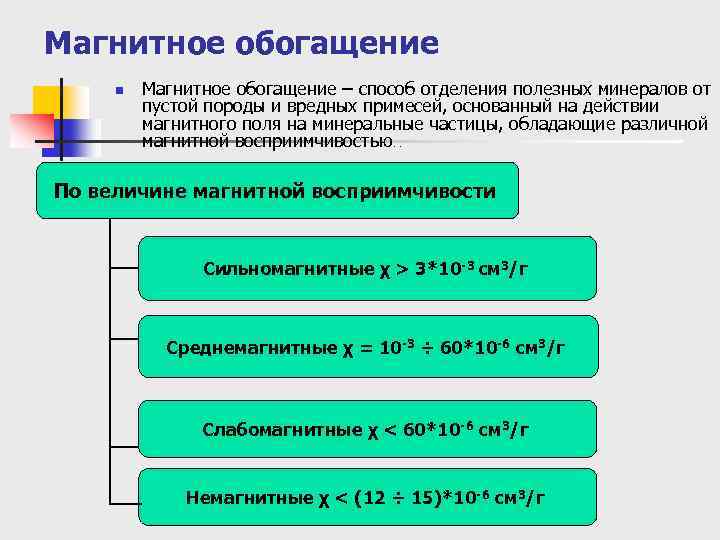 Магнитное обогащение

Магнитное обогащение – способ отделения полезных минералов от пустой породы и вредных примесей, основанный на действии магнитного поля на минеральные частицы, обладающие различной магнитной восприимчивостью..

По величине магнитной восприимчивости

Сильномагнитные $\chi > 3*10^{-3}$ см$^3$/г

Среднемагнитные $\chi = 10^{-3} \div 60*10^{-6}$ см$^3$/г

Слабомагнитные $\chi < 60*10^{-6}$ см$^3$/г

Немагнитные $\chi < (12 \div 15)*10^{-6}$ см$^3$/г